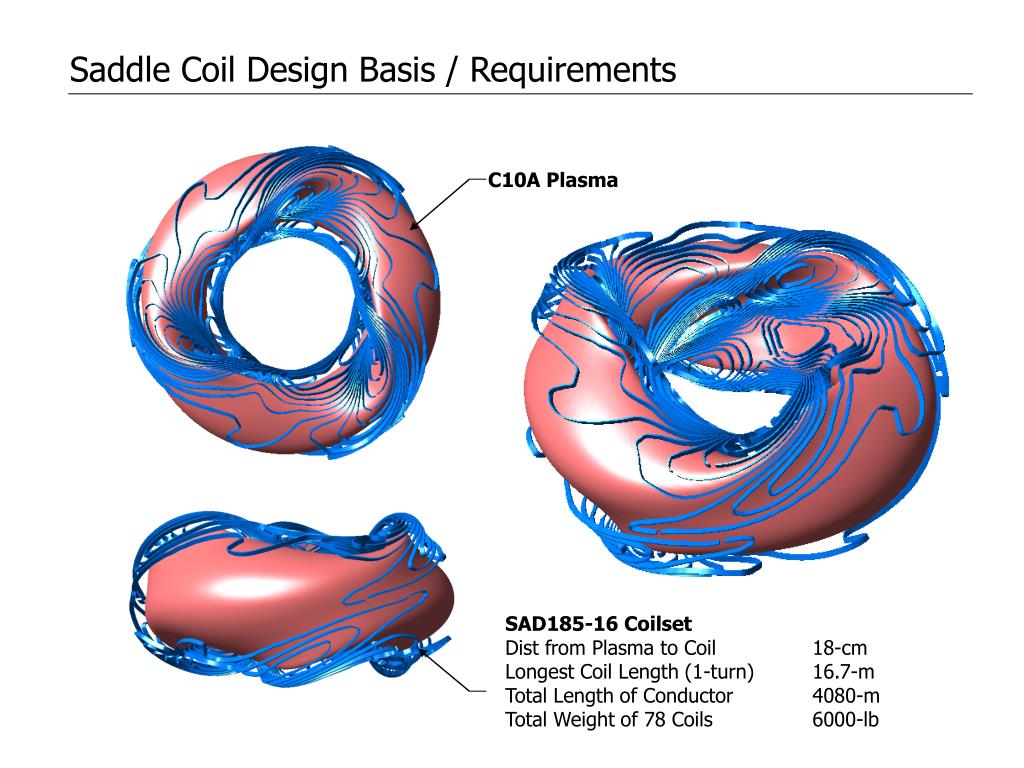 Saddle Coil Design Basis / Requirements

C10A Plasma

SAD185-16 Coilset

| | |
|---|---|
| Dist from Plasma to Coil | 18-cm |
| Longest Coil Length (1-turn) | 16.7-m |
| Total Length of Conductor | 4080-m |
| Total Weight of 78 Coils | 6000-lb |